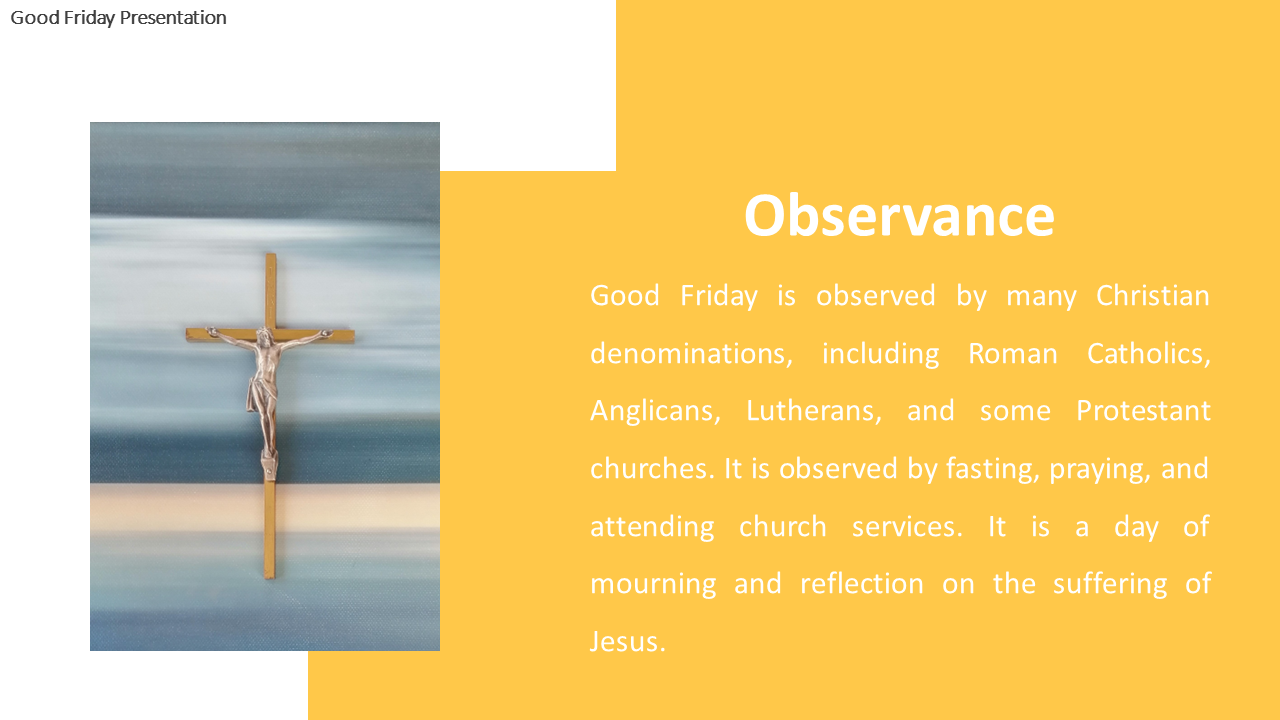 Good Friday Presentation

Observance

Good Friday is observed by many Christian denominations, including Roman Catholics, Anglicans, Lutherans, and some Protestant churches. It is observed by fasting, praying, and attending church services. It is a day of mourning and reflection on the suffering of Jesus.